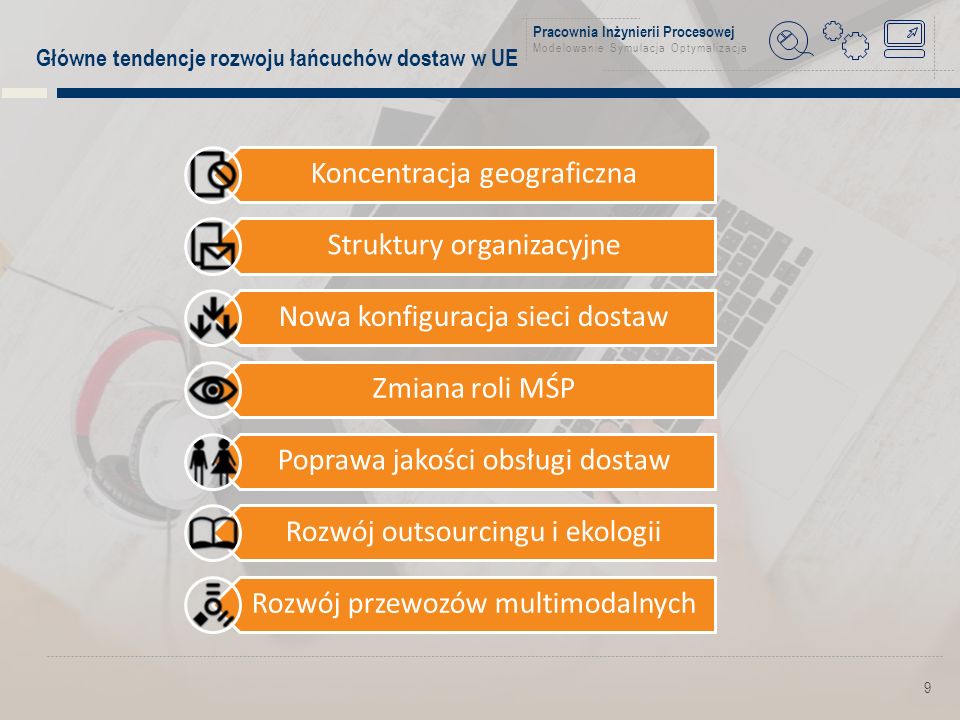 Główne tendencje rozwoju łańcuchów dostaw w UE

Pracownia Inżynierii Procesowej
Modelowanie Symulacja Optymalizacja

Koncentracja geograficzna

Struktury organizacyjne

Nowa konfiguracja sieci dostaw

Zmiana roli MŚP

Poprawa jakości obsługi dostaw

Rozwój outsourcingu i ekologii

Rozwój przewozów multimodalnych

9